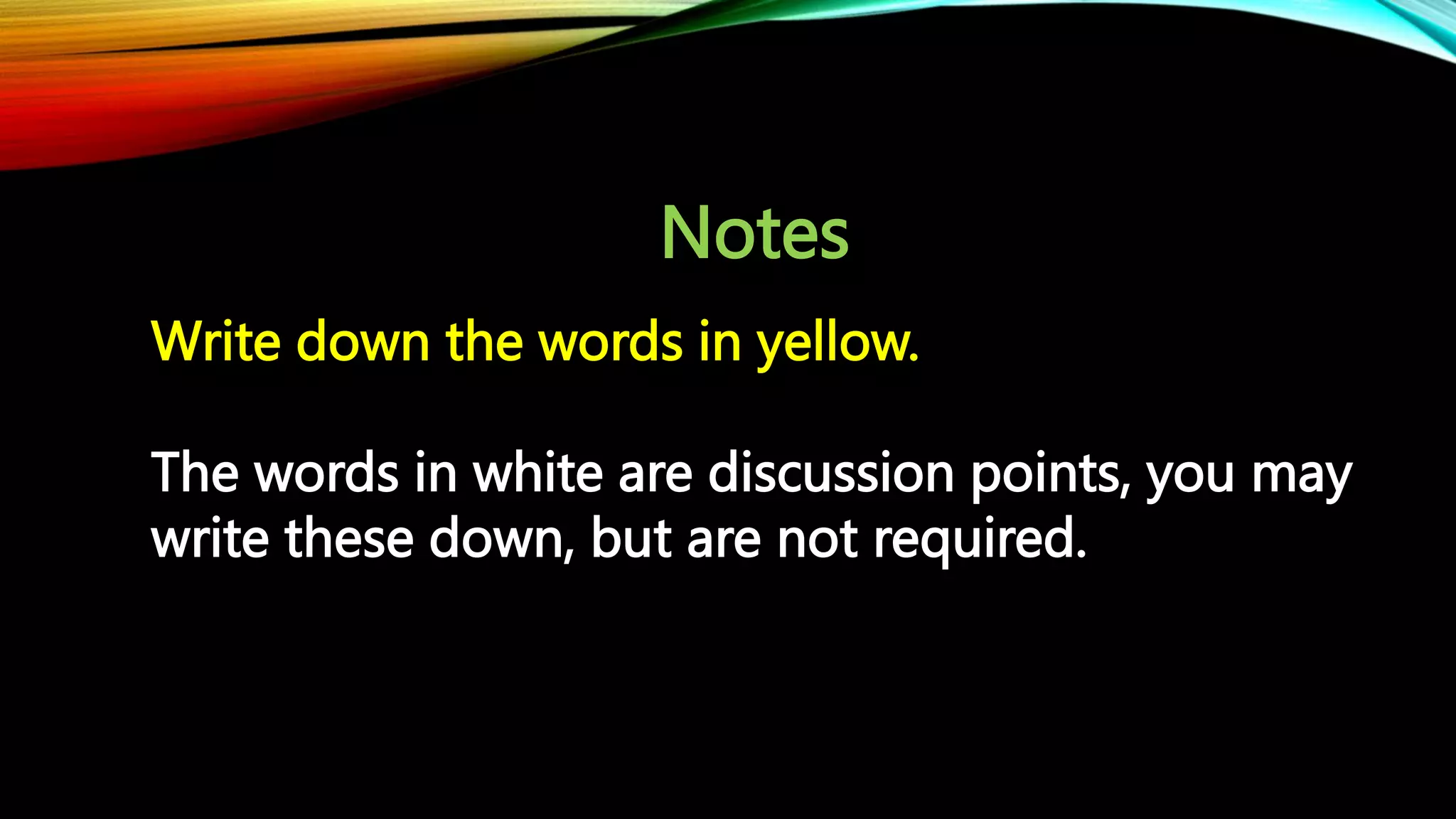 Notes

Write down the words in yellow.

The words in white are discussion points, you may write these down, but are not required.